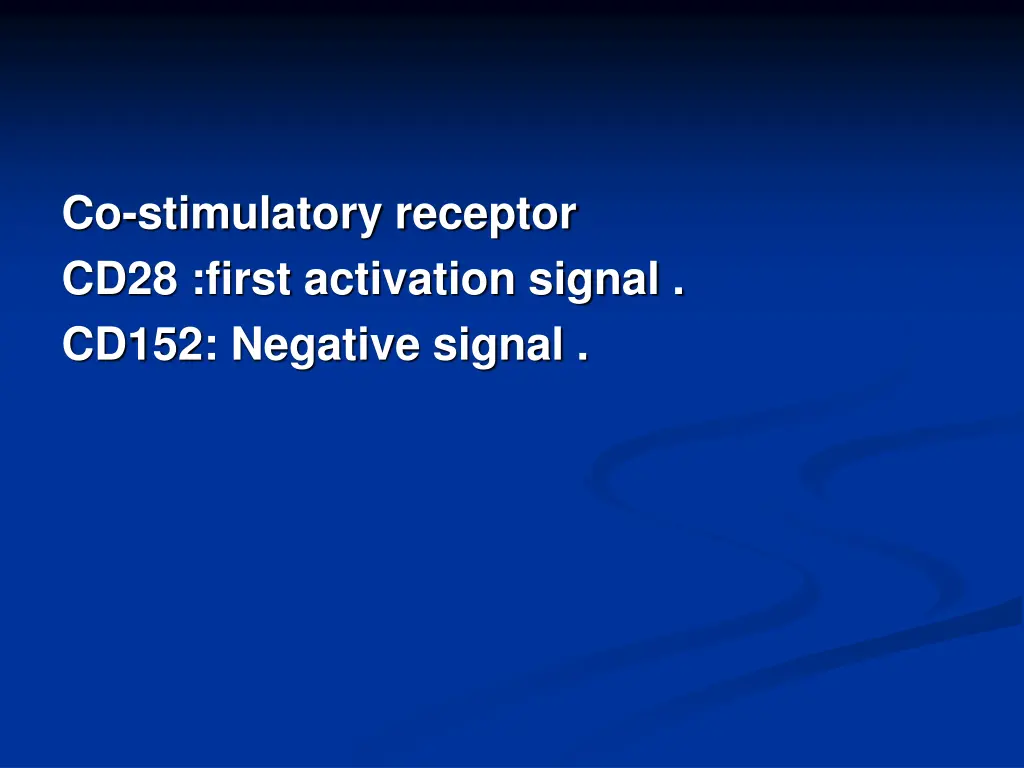 Co-stimulatory receptor
CD28 :first activation signal .
CD152: Negative signal .